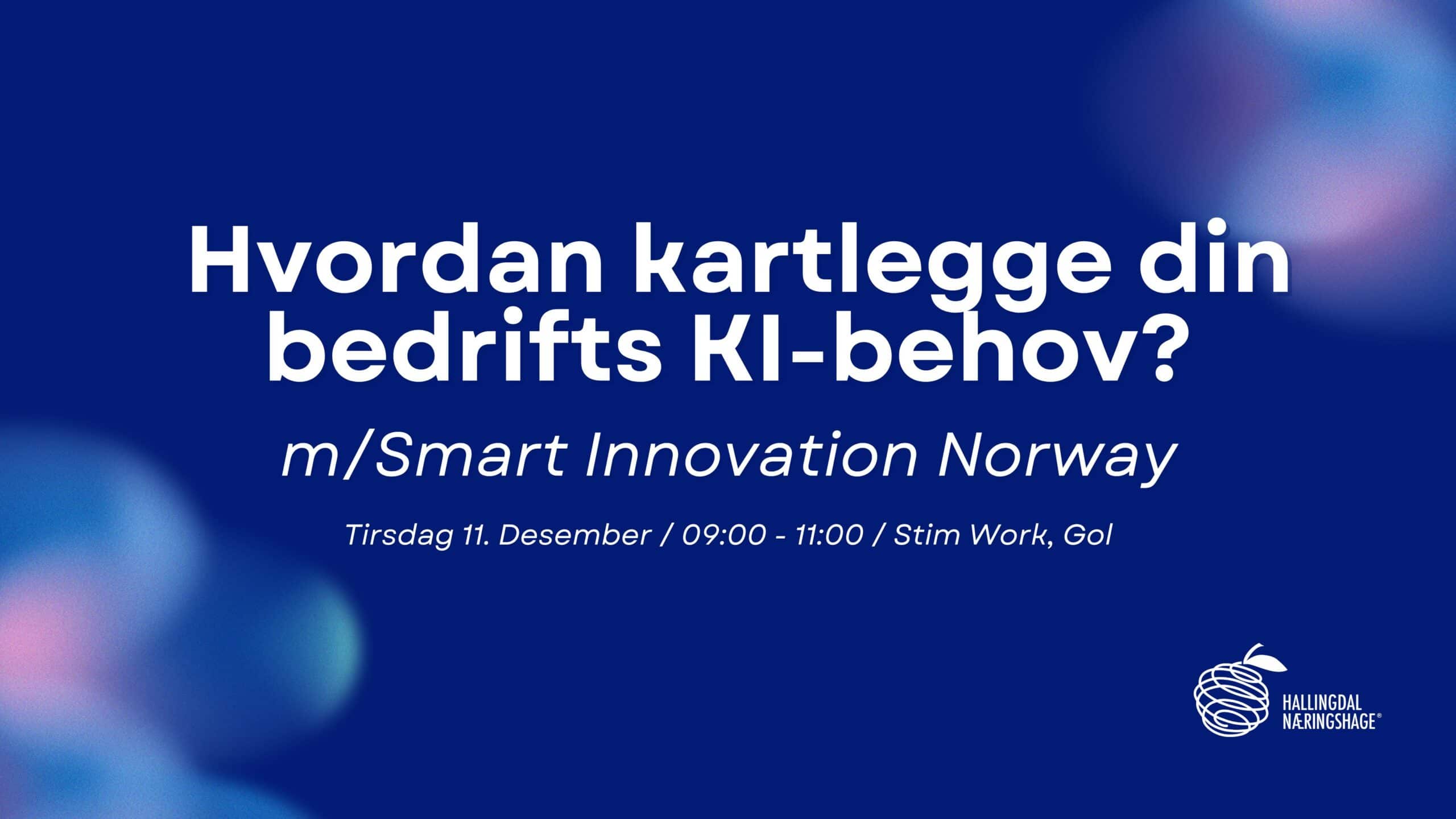 Hvordan kartlegge din bedrifts KI-behov?

m/Smart Innovation Norway

Tirsdag 11. Desember / 09:00 - 11:00 / Stim Work, Gol

HALLINGDAL NÆRINGSHAGE®